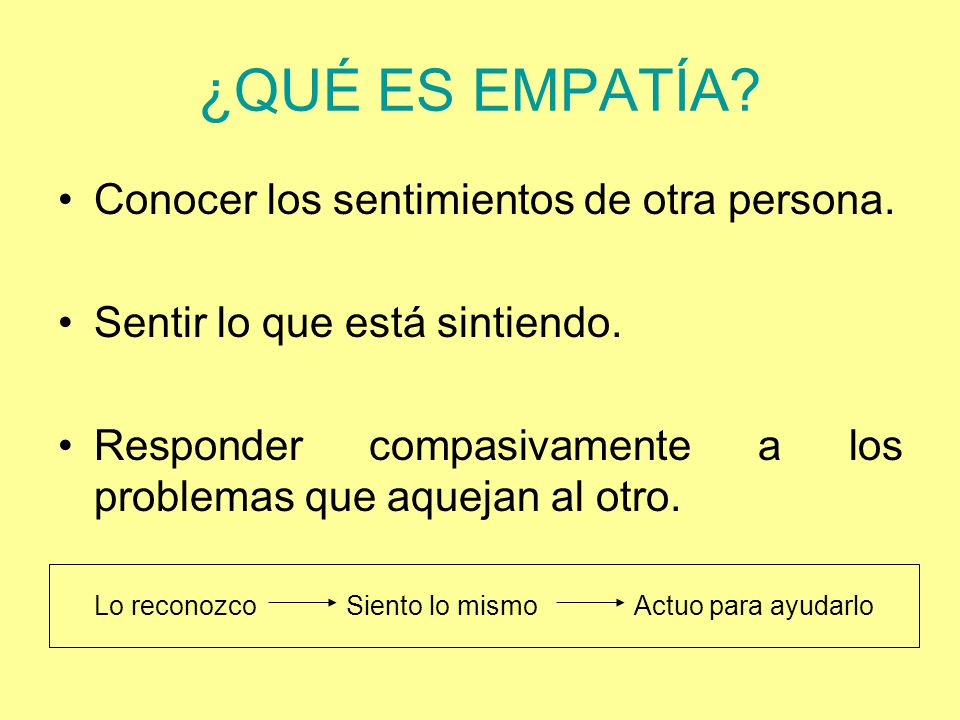 ¿QUÉ ES EMPATÍA?

• Conocer los sentimientos de otra persona.

• Sentir lo que está sintiendo.

• Responder compasivamente a los problemas que aquejan al otro.

Lo reconozco → Siento lo mismo → Actuo para ayudarlo